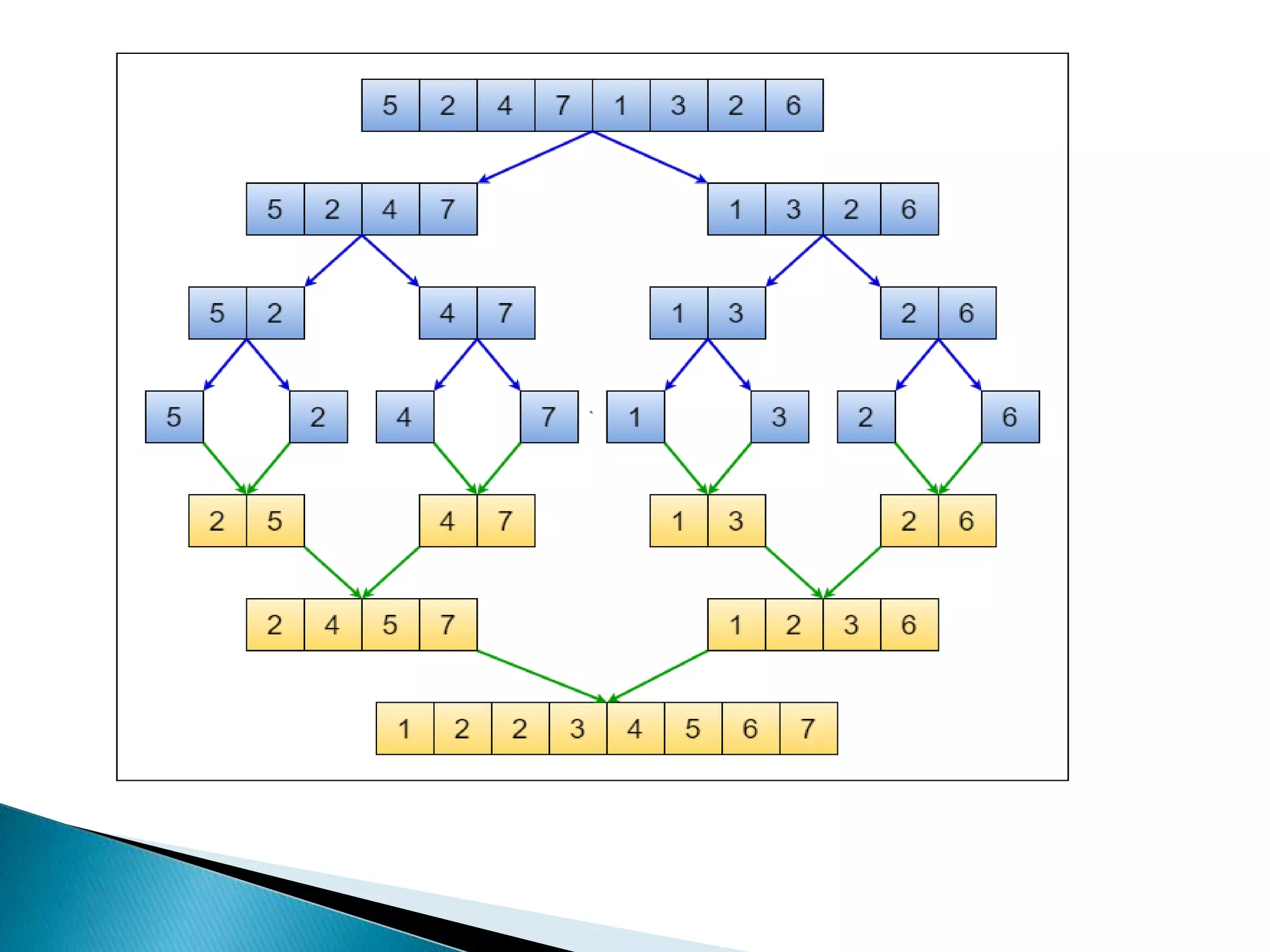 5 2 4 7 1 3 2 6

5 2 4 7 1 3 2 6

5 2 4 7 1 3 2 6

5 2 4 7 1 3 2 6

2 5 4 7 1 3 2 6

2 4 5 7 1 2 3 6

1 2 2 3 4 5 6 7